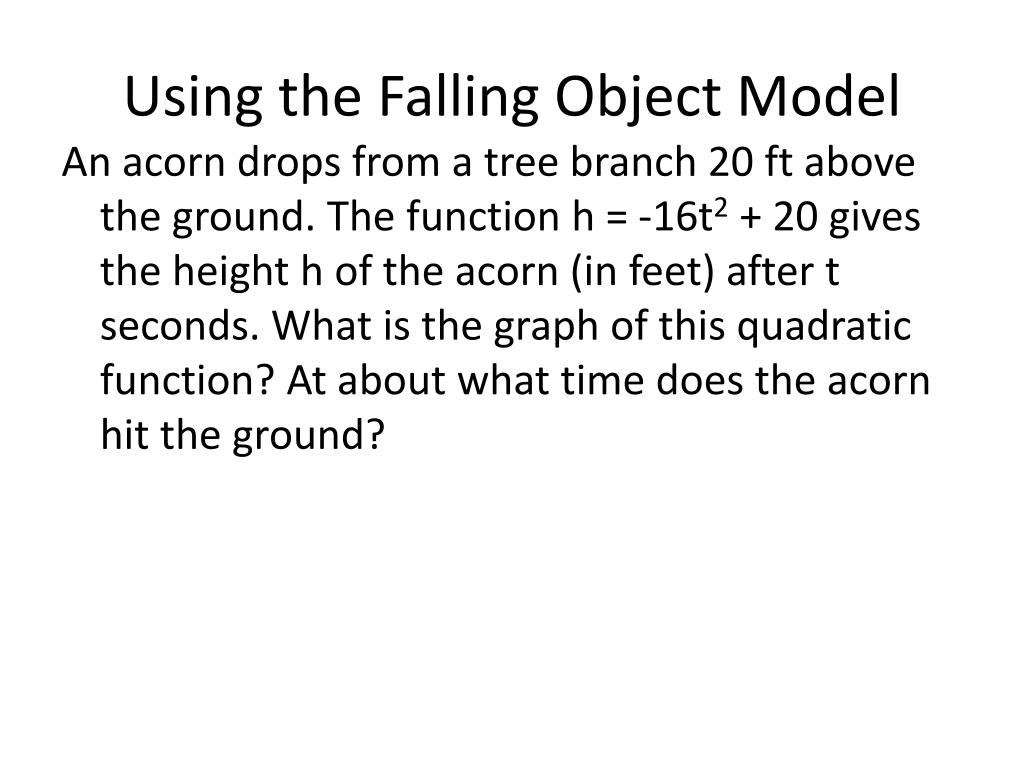 Using the Falling Object Model

An acorn drops from a tree branch 20 ft above the ground. The function $h = -16t^2 + 20$ gives the height h of the acorn (in feet) after t seconds. What is the graph of this quadratic function? At about what time does the acorn hit the ground?